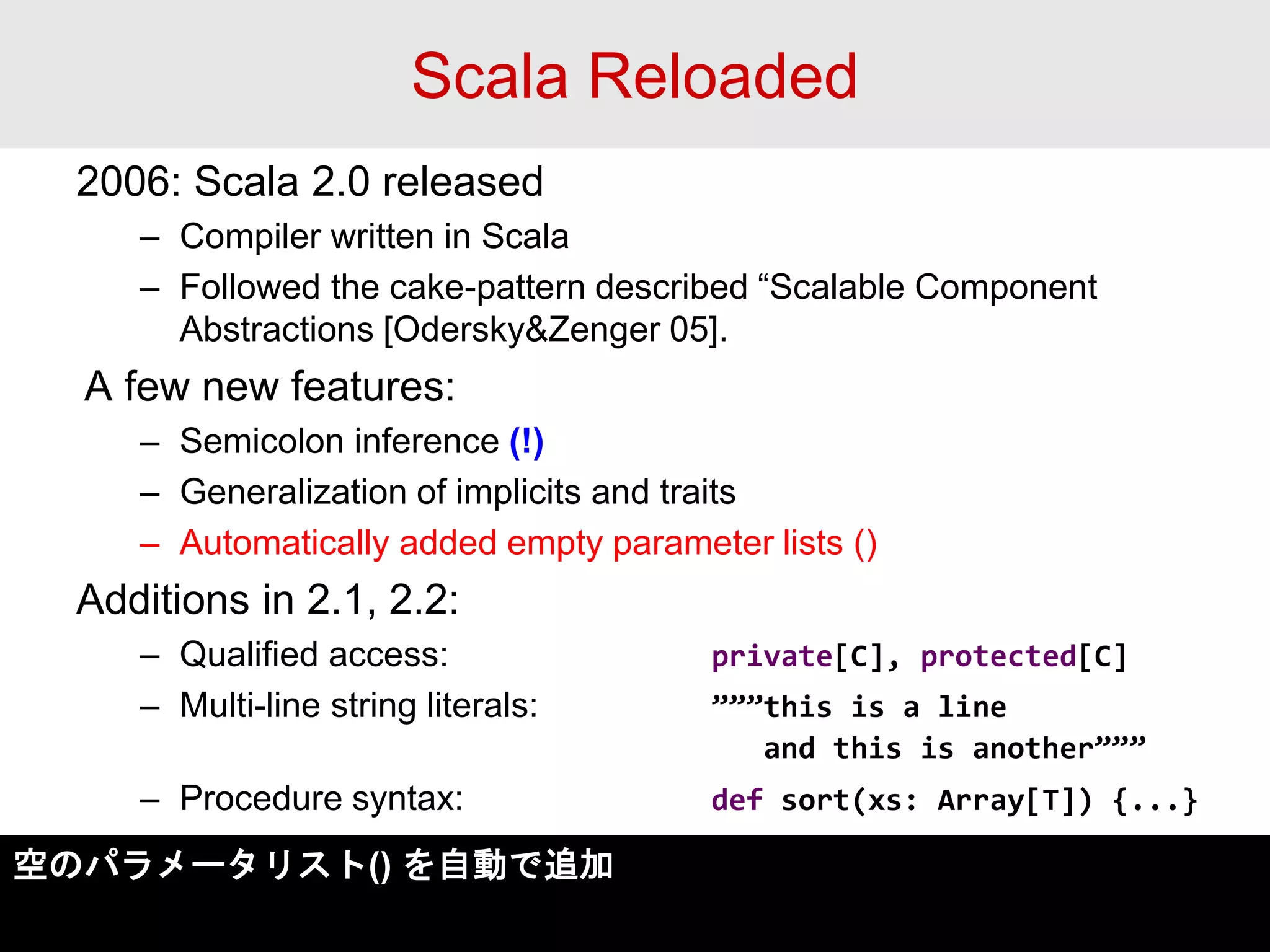 Scala Reloaded

2006: Scala 2.0 released

– Compiler written in Scala
– Followed the cake-pattern described “Scalable Component Abstractions [Odersky&Zenger 05].

A few new features:

– Semicolon inference (!)
– Generalization of implicits and traits
– Automatically added empty parameter lists ()

Additions in 2.1, 2.2:

– Qualified access: private[C], protected[C]
– Multi-line string literals: ”””this is a line
and this is another”””
– Procedure syntax: def sort(xs: Array[T]) {...}

空のパラメータリスト() を自動で追加